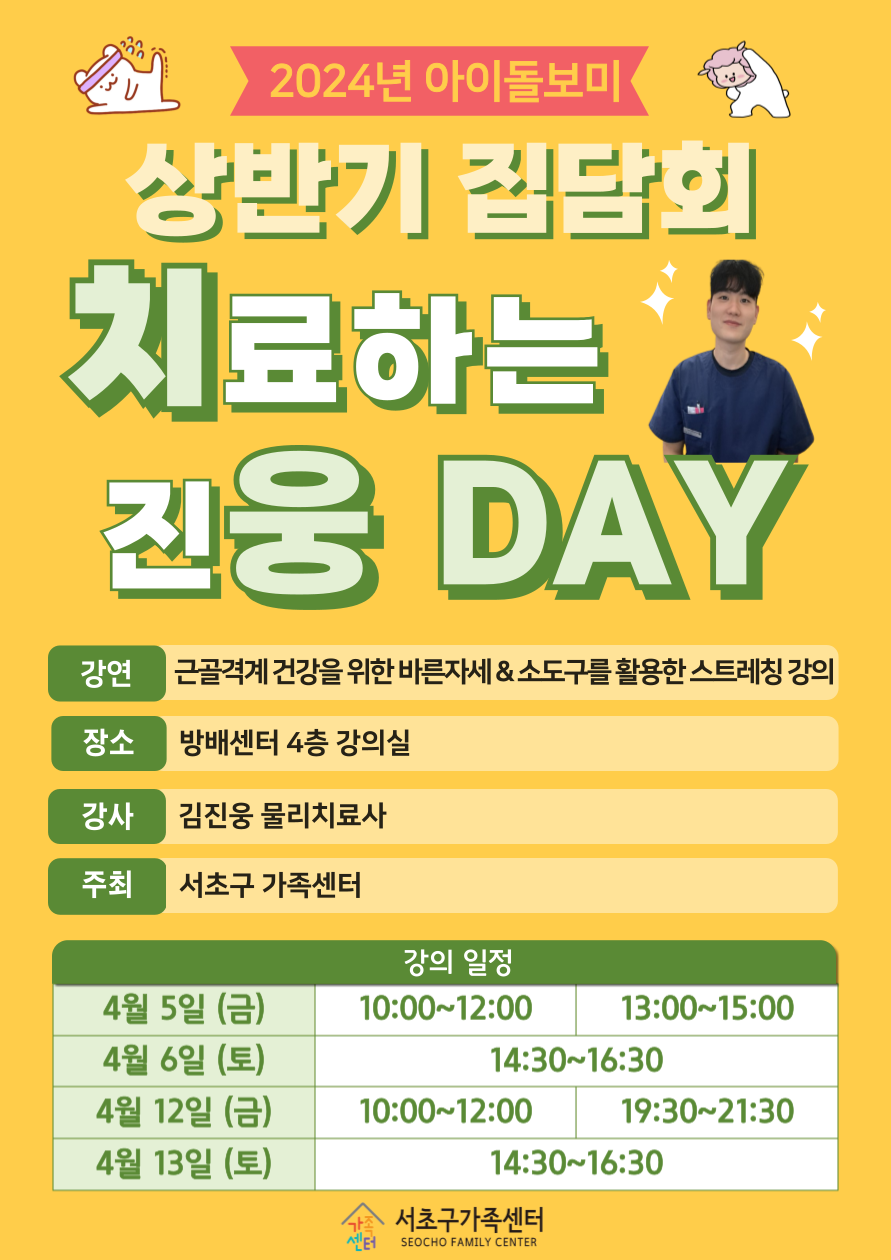 2024년 아이돌보미

상반기 집담회

치료하는

진웅 DAY

강연 근골격계 건강을 위한 바른자세 & 소도구를 활용한 스트레칭 강의

장소 방배센터 4층 강의실

강사 김진웅 물리치료사

주최 서초구 가족센터

| 강의 일정 | | |
|---|---|---|
| 4월 5일 (금) | 10:00~12:00 | 13:00~15:00 |
| 4월 6일 (토) | 14:30~16:30 | |
| 4월 12일 (금) | 10:00~12:00 | 19:30~21:30 |
| 4월 13일 (토) | 14:30~16:30 | |

가족 센터 서초구가족센터 SEOCHO FAMILY CENTER